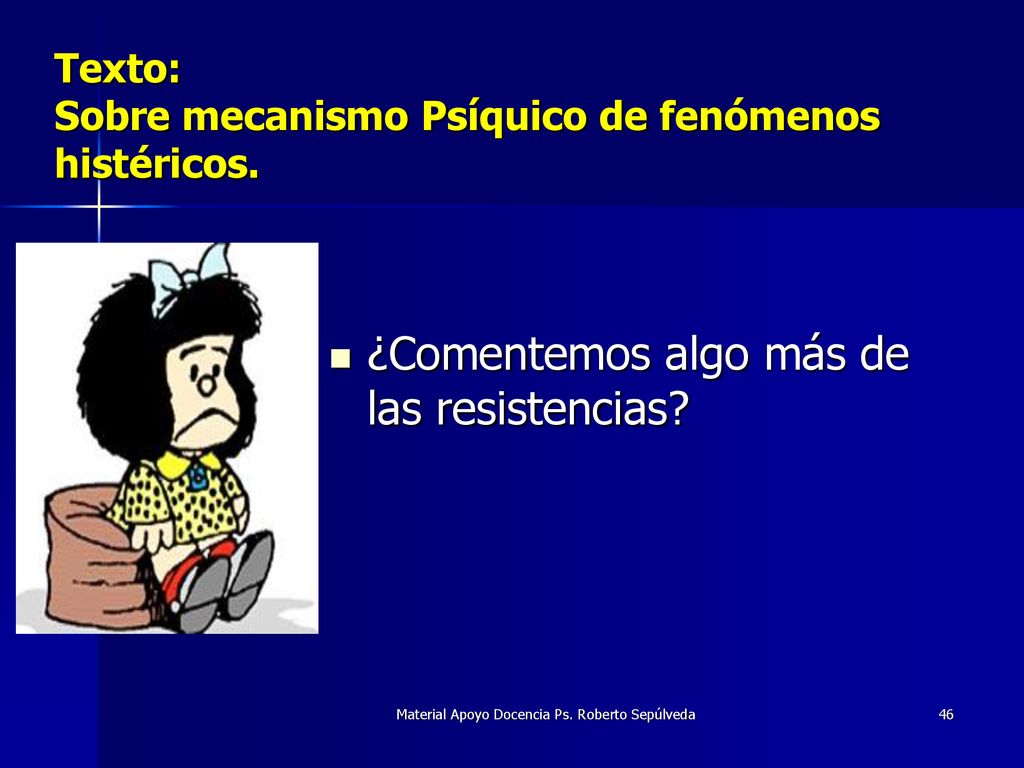 Texto:
Sobre mecanismo Psíquico de fenómenos histéricos.

¿Comentemos algo más de las resistencias?

Material Apoyo Docencia Ps. Roberto Sepúlveda

46